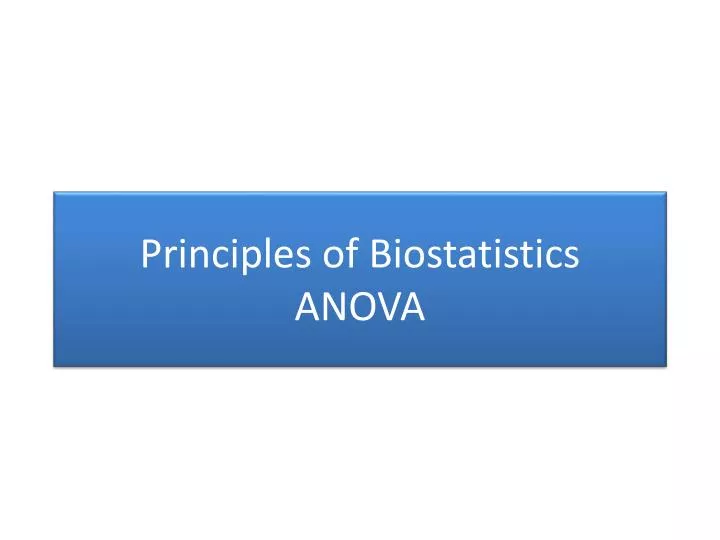 Principles of Biostatistics
ANOVA